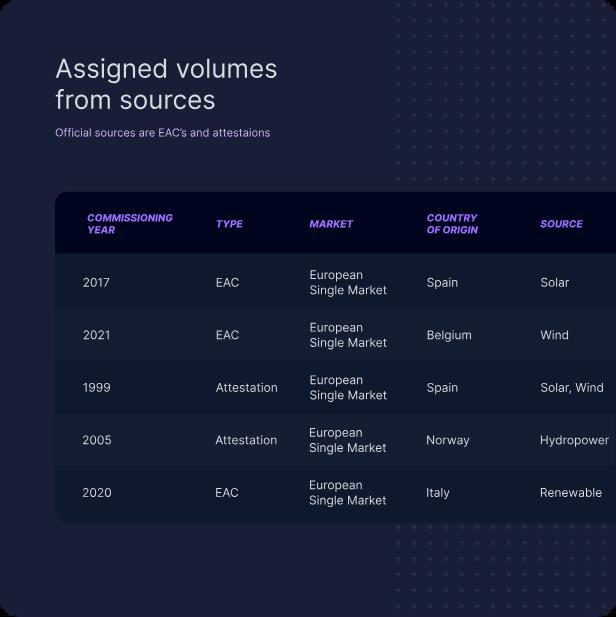 Assigned volumes from sources

Official sources are EAC's and attestaions

| COMMISSIONING YEAR | TYPE | MARKET | COUNTRY OF ORIGIN | SOURCE |
|---|---|---|---|---|
| 2017 | EAC | European Single Market | Spain | Solar |
| 2021 | EAC | European Single Market | Belgium | Wind |
| 1999 | Attestation | European Single Market | Spain | Solar, Wind |
| 2005 | Attestation | European Single Market | Norway | Hydropower |
| 2020 | EAC | European Single Market | Italy | Renewable |